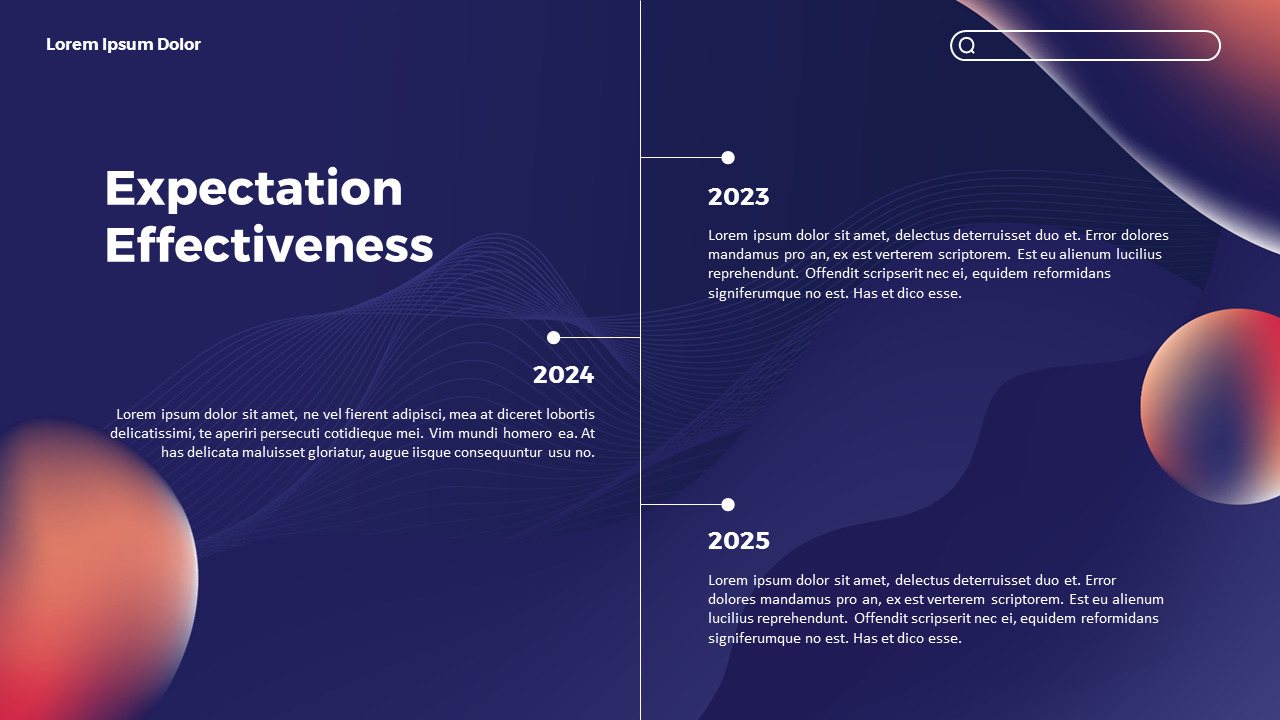 Lorem Ipsum Dolor

Expectation Effectiveness

2023

Lorem ipsum dolor sit amet, delectus deterruisset duo et. Error dolores mandamus pro an, ex est verterem scriptorem. Est eu alienum lucilius reprehendunt. Offendit scripserit nec ei, equidem reformidans signiferumque no est. Has et dico esse.

2024

Lorem ipsum dolor sit amet, ne vel fierent adipisci, mea at diceret lobortis delicatissimi, te aperiri persecuti cotidieque mei. Vim mundi homero ea. At has delicata maluisset gloriatur, augue iisque consequuntur usu no.

2025

Lorem ipsum dolor sit amet, delectus deterruisset duo et. Error dolores mandamus pro an, ex est verterem scriptorem. Est eu alienum lucilius reprehendunt. Offendit scripserit nec ei, equidem reformidans signiferumque no est. Has et dico esse.